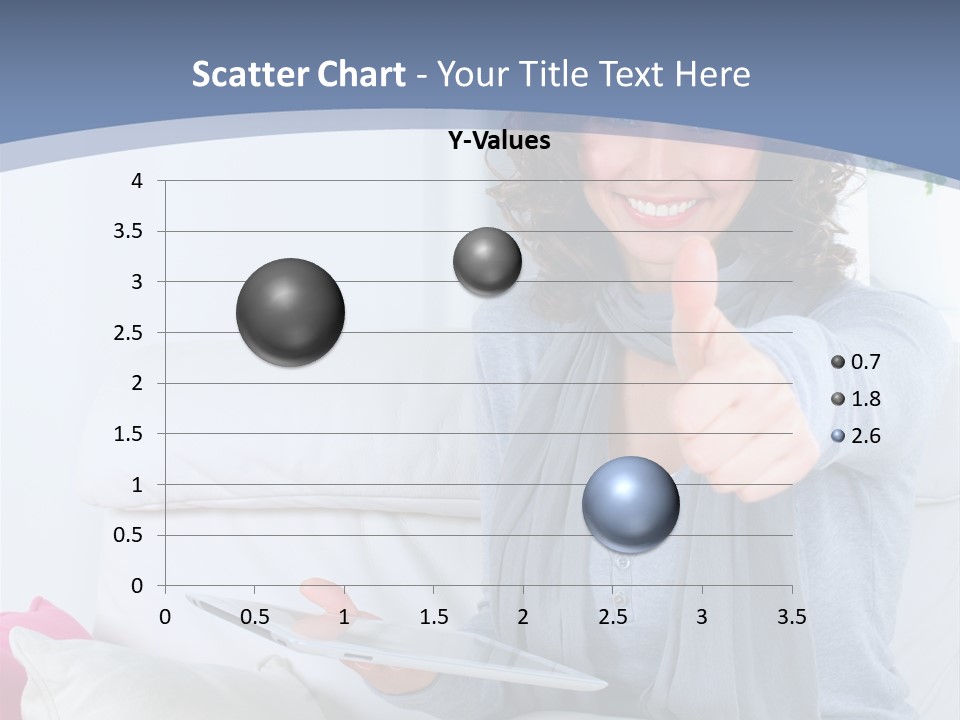 Scatter Chart - Your Title Text Here

Y-Values

4
3.5
3
2.5
2
1.5
1
0.5
0

0 0.5 1 1.5 2 2.5 3 3.5

0.7
1.8
2.6